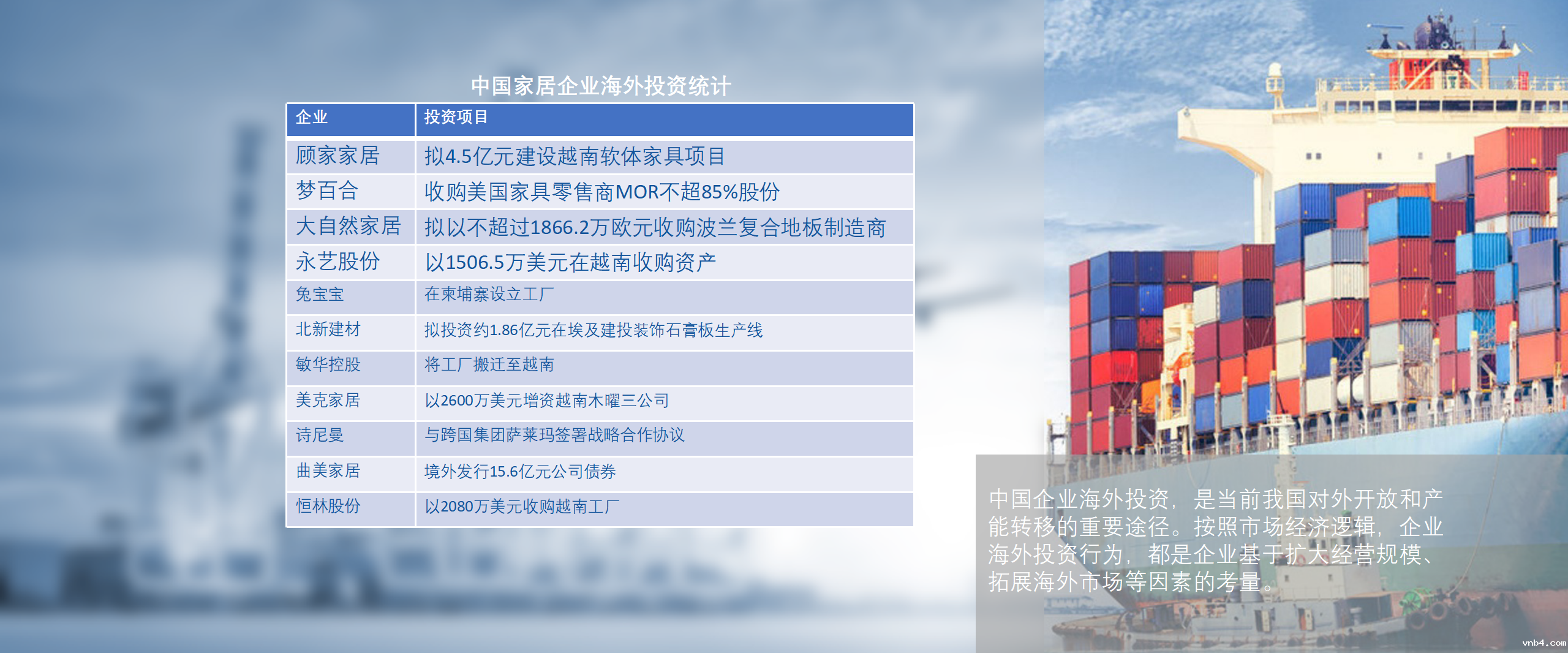 中国家居企业海外投资统计

| 企业 | 投资项目 |
|---|---|
| 顾家家居 | 拟4.5亿元建设越南软体家具项目 |
| 梦百合 | 收购美国家具零售商MOR不超85%股份 |
| 大自然家居 | 拟以不超过1866.2万欧元收购波兰复合地板制造商 |
| 永艺股份 | 以1506.5万美元在越南收购资产 |
| 兔宝宝 | 在柬埔寨设立工厂 |
| 北新建材 | 拟投资约1.86亿元在埃及建投装饰石膏板生产线 |
| 敏华控股 | 将工厂搬迁至越南 |
| 美克家居 | 以2600万美元增资越南木曜三公司 |
| 诗尼曼 | 与跨国集团萨莱玛签署战略合作协议 |
| 曲美家居 | 境外发行15.6亿元公司债券 |
| 恒林股份 | 以2080万美元收购越南工厂 |

中国企业海外投资，是当前我国对外开放和产能转移的重要途径。按照市场经济逻辑，企业海外投资行为，都是企业基于扩大经营规模、拓展海外市场等因素的考量。

vnb4.com